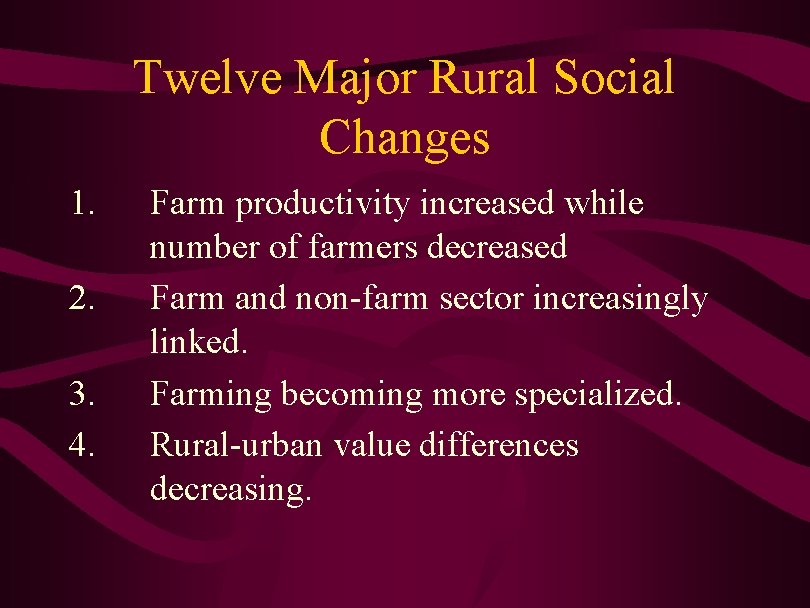 Twelve Major Rural Social Changes

1. Farm productivity increased while number of farmers decreased
2. Farm and non-farm sector increasingly linked.
3. Farming becoming more specialized.
4. Rural-urban value differences decreasing.